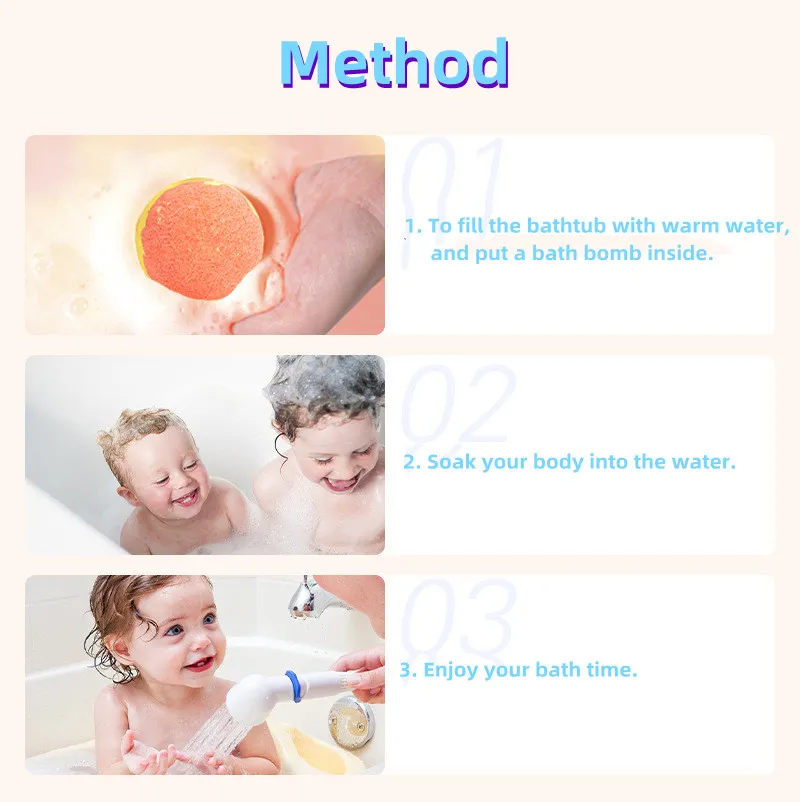 Method

01

1. To fill the bathtub with warm water, and put a bath bomb inside.

02

2. Soak your body into the water.

03

3. Enjoy your bath time.